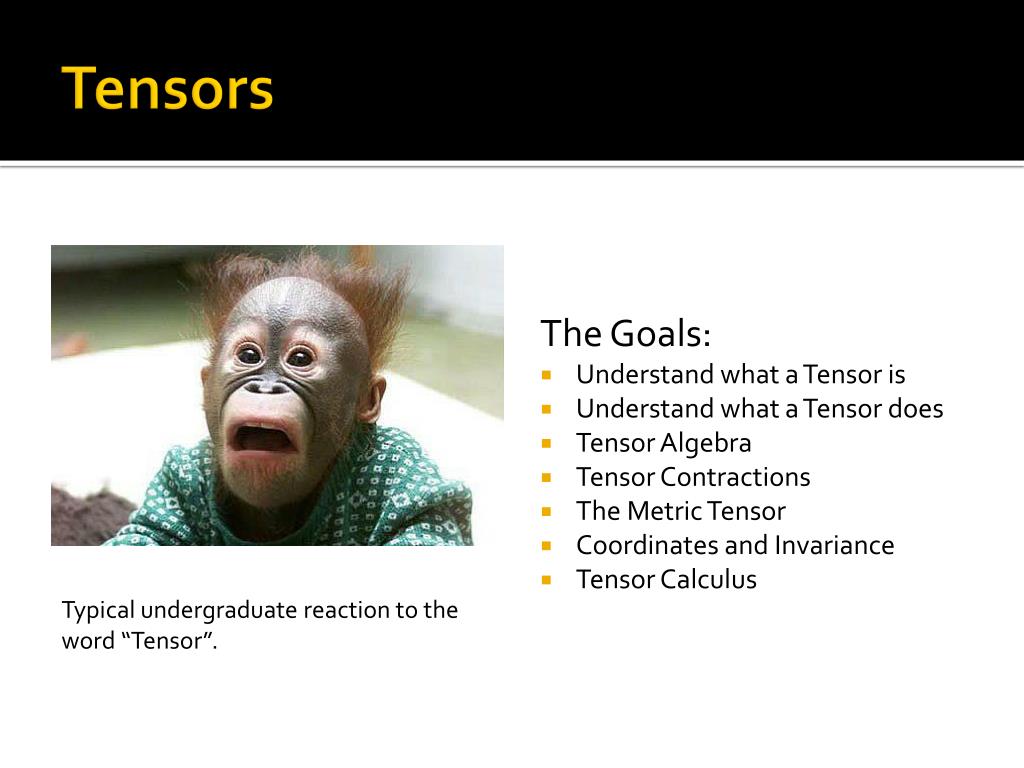 Tensors

Typical undergraduate reaction to the word “Tensor”.

The Goals:
- Understand what a Tensor is
- Understand what a Tensor does
- Tensor Algebra
- Tensor Contractions
- The Metric Tensor
- Coordinates and Invariance
- Tensor Calculus